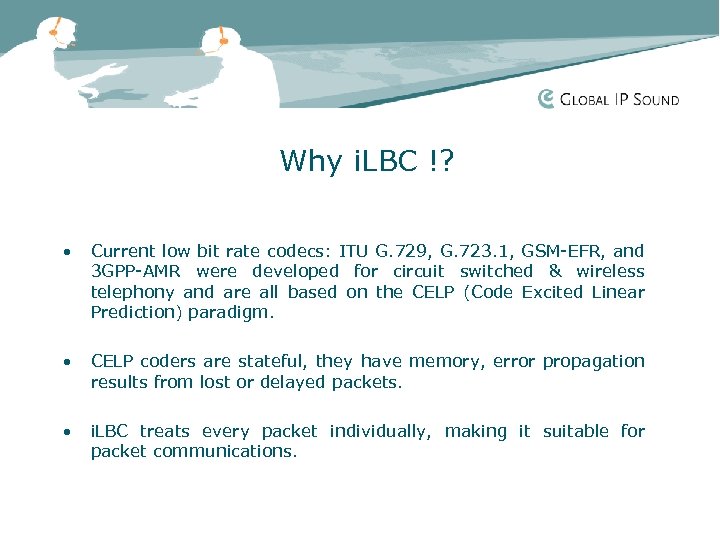 GLOBAL IP SOUND

Why iLBC !?

• Current low bit rate codecs: ITU G.729, G.723.1, GSM-EFR, and 3GPP-AMR were developed for circuit switched & wireless telephony and are all based on the CELP (Code Excited Linear Prediction) paradigm.

• CELP coders are stateful, they have memory, error propagation results from lost or delayed packets.

• iLBC treats every packet individually, making it suitable for packet communications.